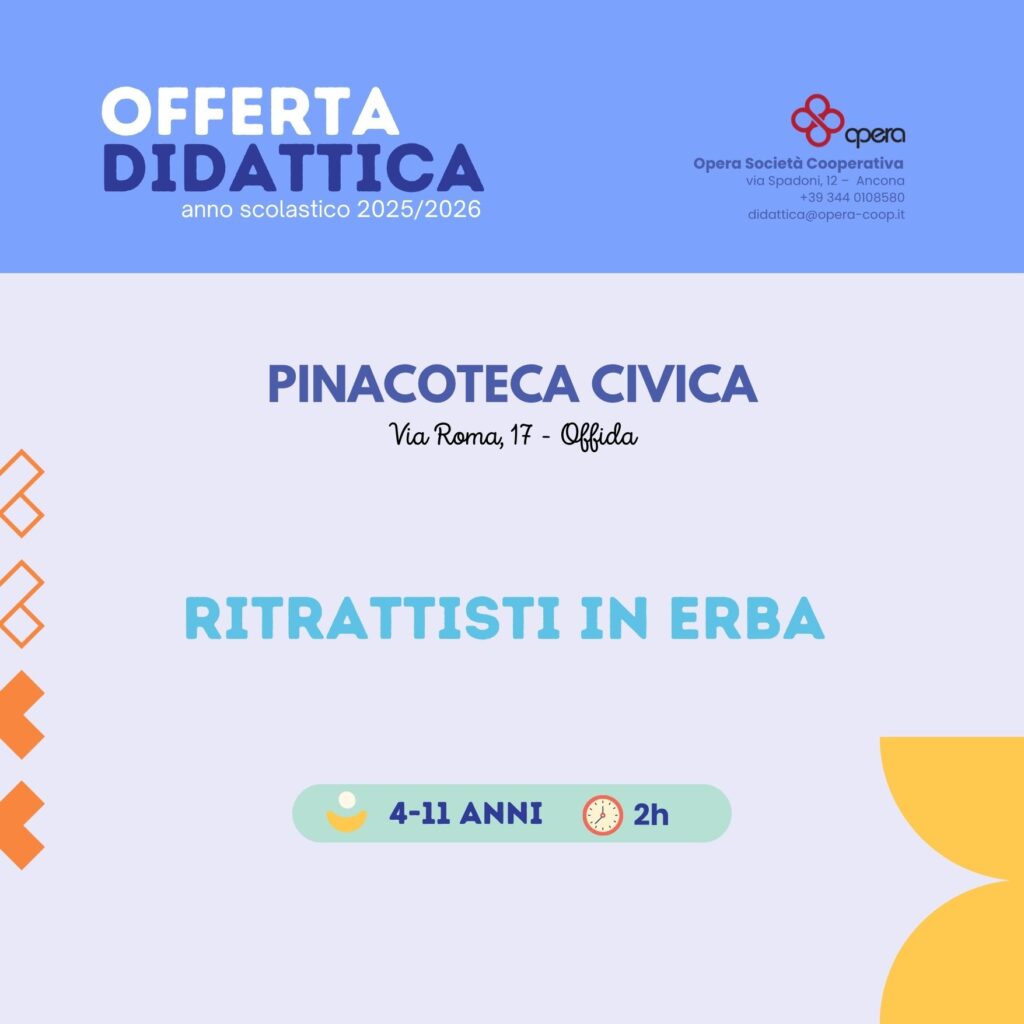 OFFERTA
DIDATTICA
anno scolastico 2025/2026

opera
Opera Società Cooperativa
via Spadoni, 12 – Ancona
+39 344 0108580
didattica@opera-coop.it

PINACOTECA CIVICA
Via Roma, 17 - Offida

RITRATTISTI IN ERBA

4-11 ANNI 2h